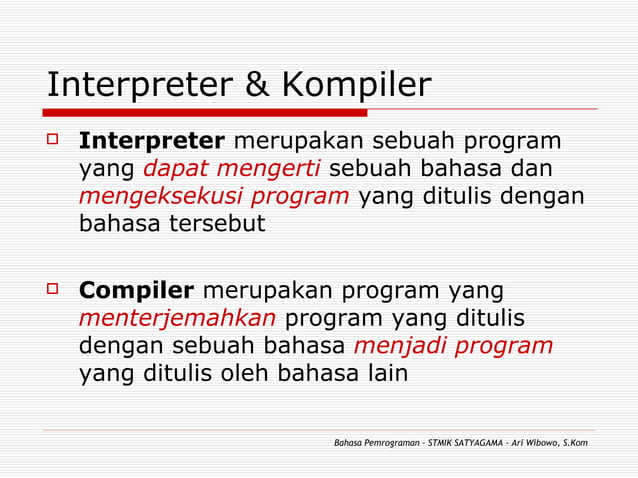 Interpreter & Kompiler

Interpreter merupakan sebuah program yang dapat mengerti sebuah bahasa dan mengeksekusi program yang ditulis dengan bahasa tersebut

Compiler merupakan program yang menterjemahkan program yang ditulis dengan sebuah bahasa menjadi program yang ditulis oleh bahasa lain

Bahasa Pemrograman - STMIK SATYAGAMA - Ari Wibowo, S.Kom